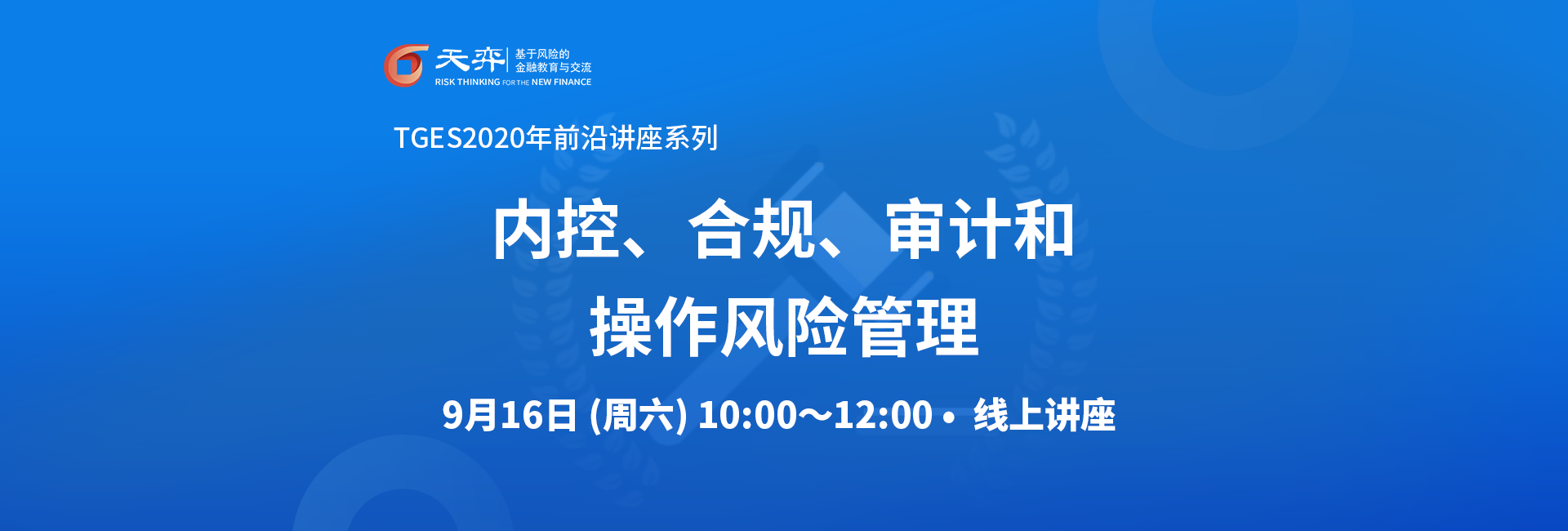 天弈 基于风险的 金融教育与交流
RISK THINKING FOR THE NEW FINANCE

TGES2020年前沿讲座系列

内控、合规、审计和
操作风险管理

9月16日 (周六) 10:00～12:00 • 线上讲座